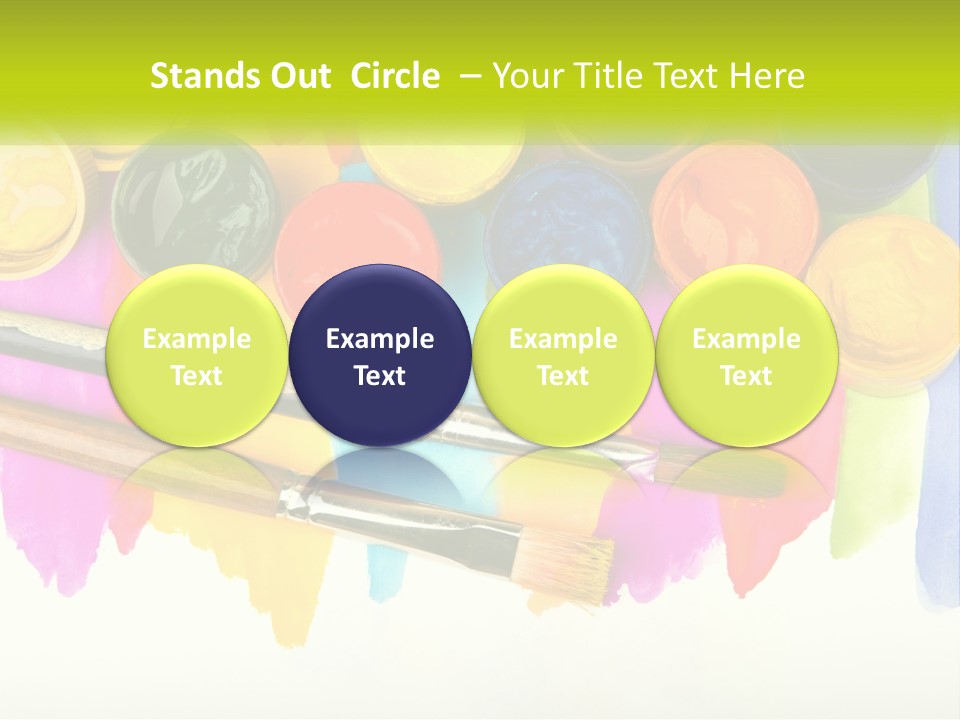 Stands Out Circle – Your Title Text Here

Example Text

Example Text

Example Text

Example Text